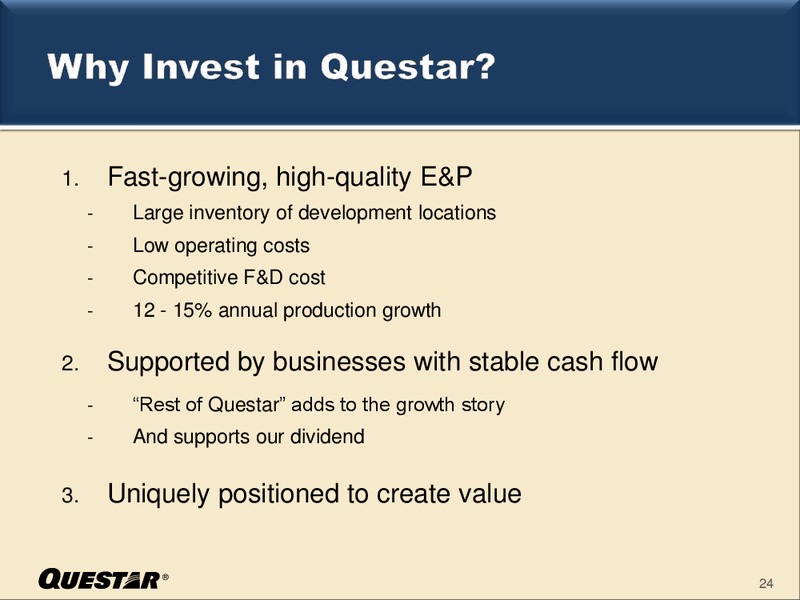 Why Invest in Questar?

1. Fast-growing, high-quality E&P
- Large inventory of development locations
- Low operating costs
- Competitive F&D cost
- 12 - 15% annual production growth

2. Supported by businesses with stable cash flow
- “Rest of Questar” adds to the growth story
- And supports our dividend

3. Uniquely positioned to create value

QUESTAR®

24